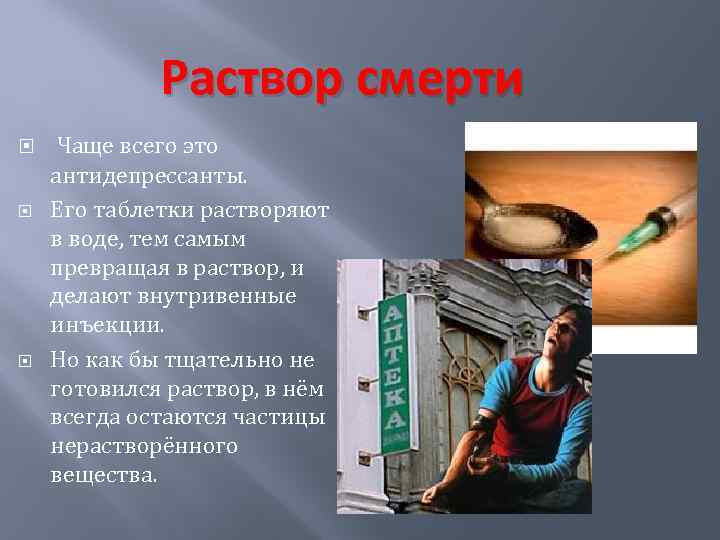 Раствор смерти

Чаще всего это антидепрессанты.

Его таблетки растворяют в воде, тем самым превращая в раствор, и делают внутривенные инъекции.

Но как бы тщательно не готовился раствор, в нём всегда остаются частицы нерастворённого вещества.

АПТЕКА